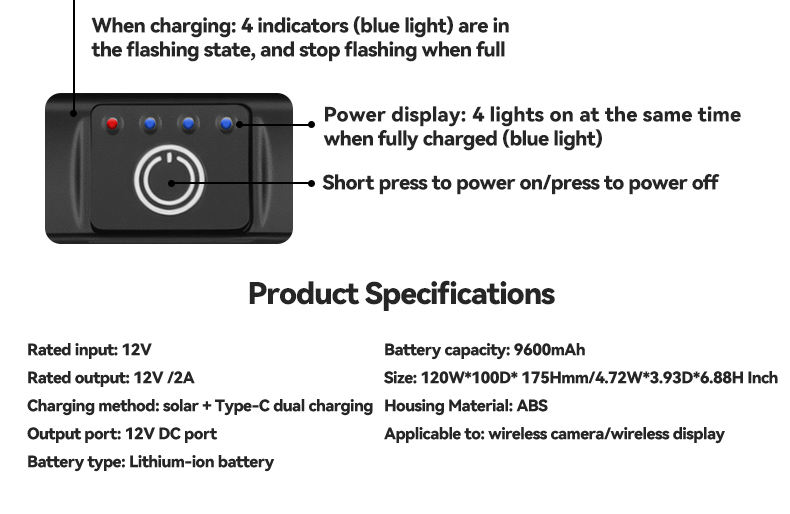 When charging: 4 indicators (blue light) are in the flashing state, and stop flashing when full

Power display: 4 lights on at the same time when fully charged (blue light)

Short press to power on/press to power off

Product Specifications

Rated input: 12V

Rated output: 12V /2A

Charging method: solar + Type-C dual charging

Output port: 12V DC port

Battery type: Lithium-ion battery

Battery capacity: 9600mAh

Size: 120W*100D* 175Hmm/4.72W*3.93D*6.88H Inch

Housing Material: ABS

Applicable to: wireless camera/wireless display